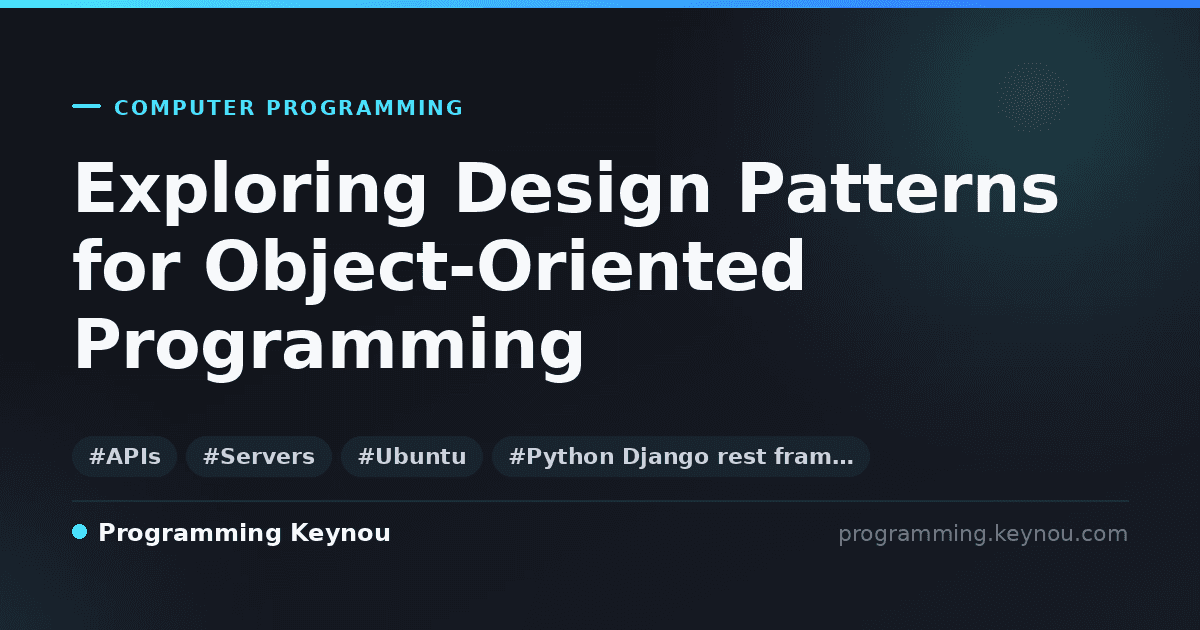 COMPUTER PROGRAMMING

Exploring Design Patterns for Object-Oriented Programming

#APIs #Servers #Ubuntu #Python Django rest fram…

Programming Keynou

programming.keynou.com